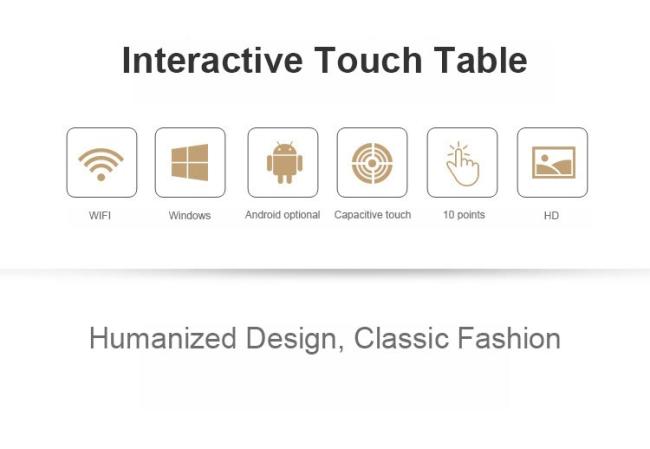 Interactive Touch Table

WIFI

Windows

Android optional

Capacitive touch

10 points

HD

Humanized Design, Classic Fashion